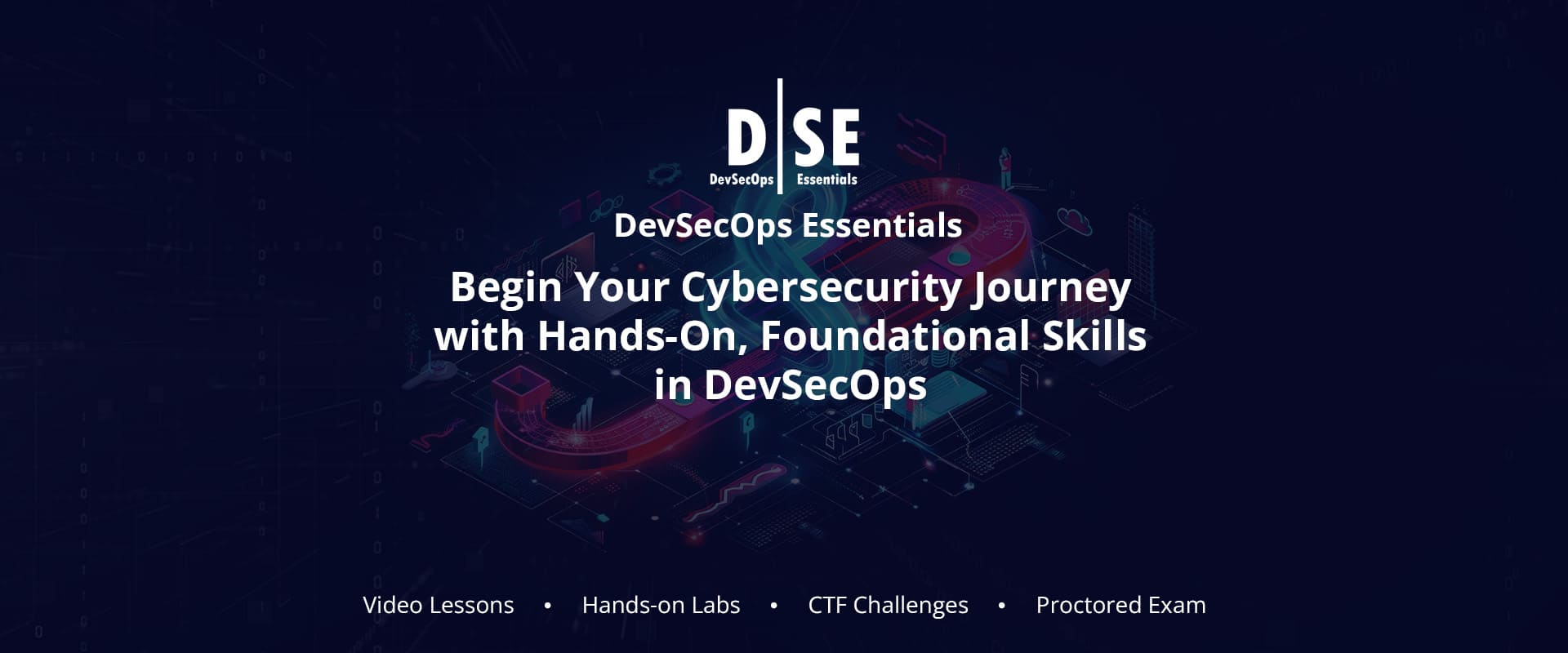 D|SE
DevSecOps Essentials

DevSecOps Essentials

Begin Your Cybersecurity Journey with Hands-On, Foundational Skills in DevSecOps

Video Lessons • Hands-on Labs • CTF Challenges • Proctored Exam